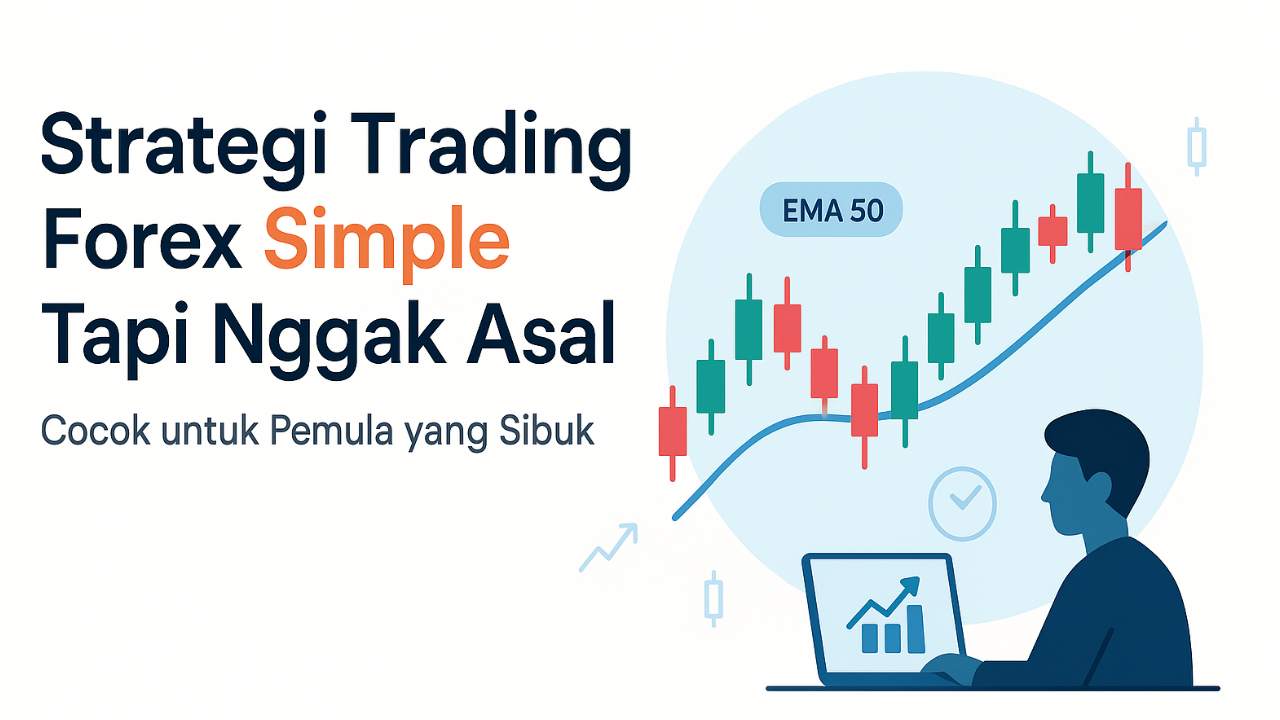 Strategi Trading Forex Simple Tapi Nggak Asal

Cocok untuk Pemula yang Sibuk

EMA 50